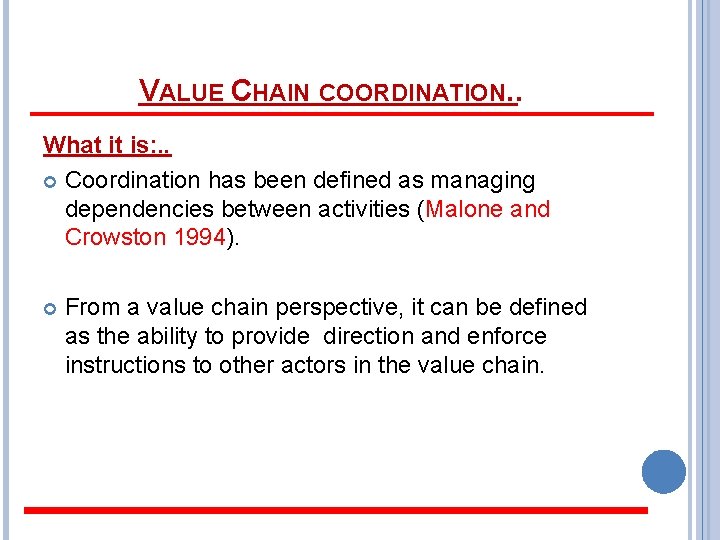 VALUE CHAIN COORDINATION..

What it is:..

Coordination has been defined as managing dependencies between activities (Malone and Crowston 1994).

From a value chain perspective, it can be defined as the ability to provide direction and enforce instructions to other actors in the value chain.